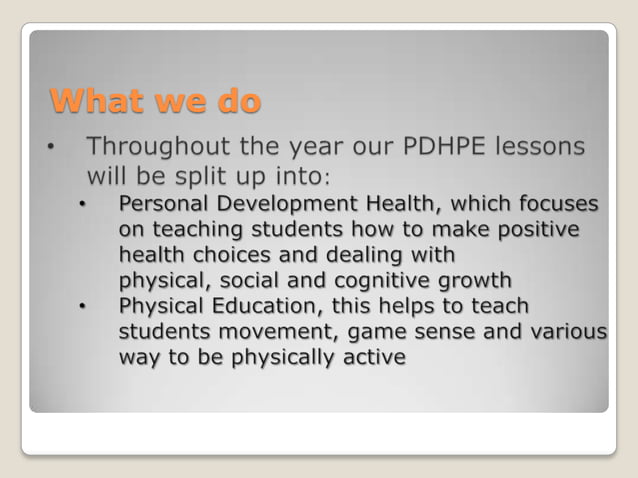 What we do

• Throughout the year our PDHPE lessons will be split up into:

• Personal Development Health, which focuses on teaching students how to make positive health choices and dealing with physical, social and cognitive growth

• Physical Education, this helps to teach students movement, game sense and various way to be physically active